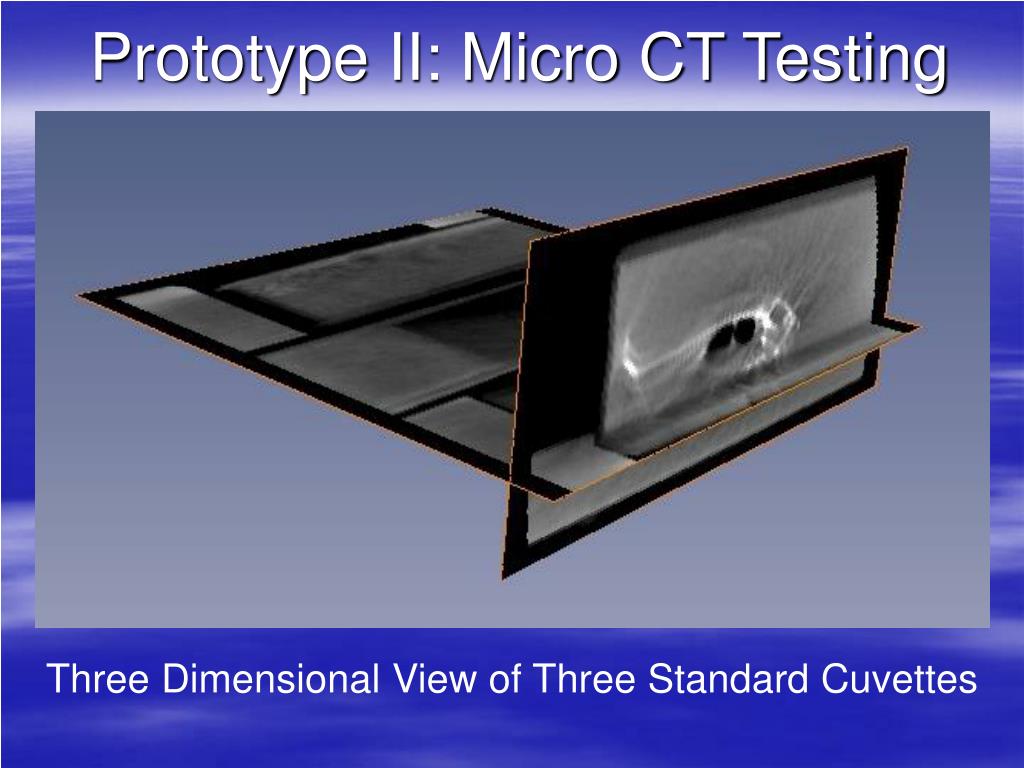 Prototype II: Micro CT Testing

Three Dimensional View of Three Standard Cuvettes